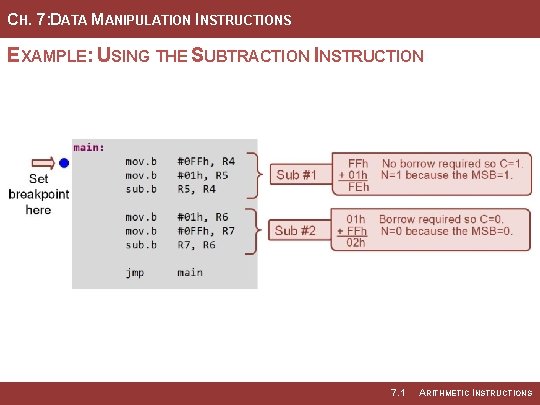 CH. 7:DATA MANIPULATION INSTRUCTIONS

EXAMPLE: USING THE SUBTRACTION INSTRUCTION

Set breakpoint here

main:
mov.b #0FFh, R4
mov.b #01h, R5
sub.b R5, R4

mov.b #01h, R6
mov.b #0FFh, R7
sub.b R7, R6

jmp main

Sub #1

FFh
+ 01h
FEh

No borrow required so C=1.
N=1 because the MSB=1.

Sub #2

01h
+ FFh
02h

Borrow required so C=0.
N=0 because the MSB=0.

7.1 ARITHMETIC INSTRUCTIONS